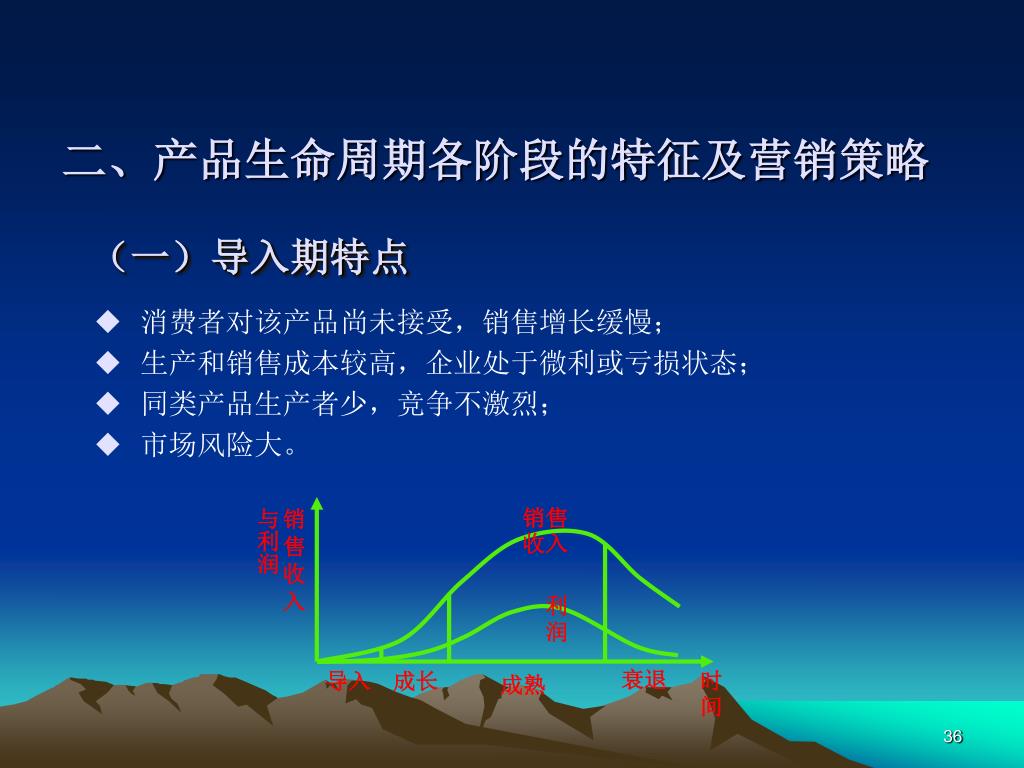 二、产品生命周期各阶段的特征及营销策略

（一）导入期特点

◆ 消费者对该产品尚未接受，销售增长缓慢；
◆ 生产和销售成本较高，企业处于微利或亏损状态；
◆ 同类产品生产者少，竞争不激烈；
◆ 市场风险大。

销售收入与利润

销售收入

利润

导入 成长 成熟 衰退 时间

36